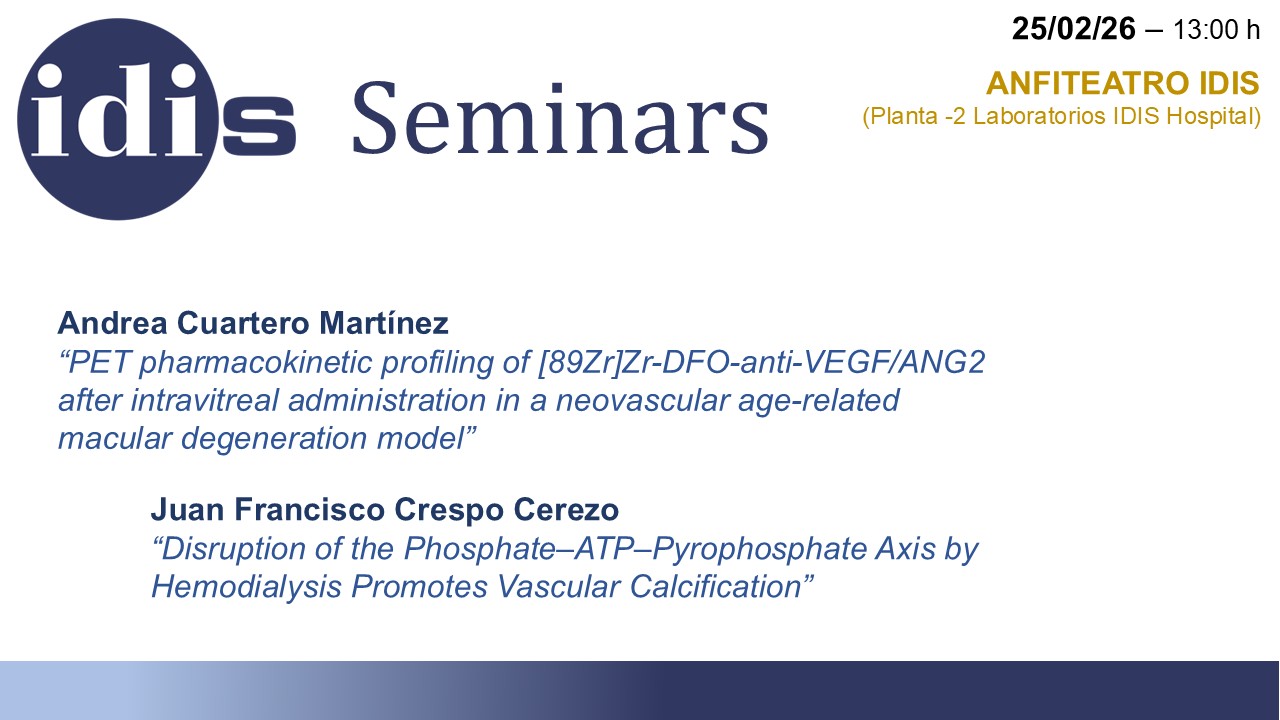 idis Seminars

25/02/26 – 13:00 h

ANFITEATRO IDIS
(Planta -2 Laboratorios IDIS Hospital)

Andrea Cuartero Martínez
“PET pharmacokinetic profiling of [89Zr]Zr-DFO-anti-VEGF/ANG2 after intravitreal administration in a neovascular age-related macular degeneration model”

Juan Francisco Crespo Cerezo
“Disruption of the Phosphate–ATP–Pyrophosphate Axis by Hemodialysis Promotes Vascular Calcification”